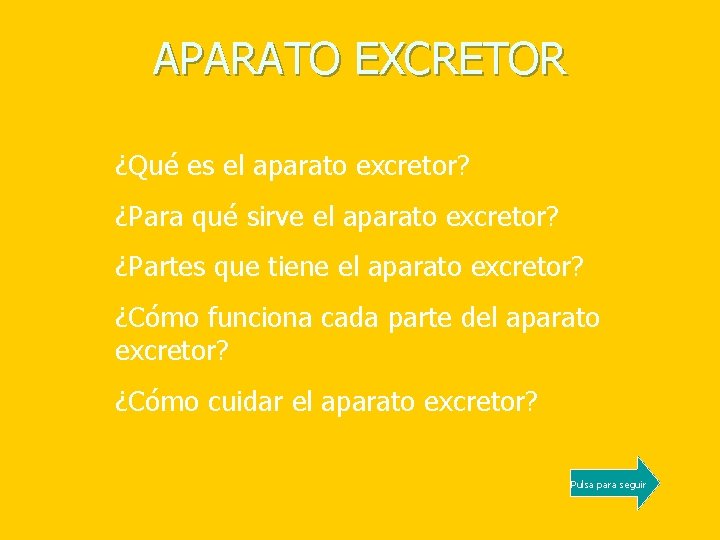 APARATO EXCRETOR

¿Qué es el aparato excretor?

¿Para qué sirve el aparato excretor?

¿Partes que tiene el aparato excretor?

¿Cómo funciona cada parte del aparato excretor?

¿Cómo cuidar el aparato excretor?

Pulsa para seguir